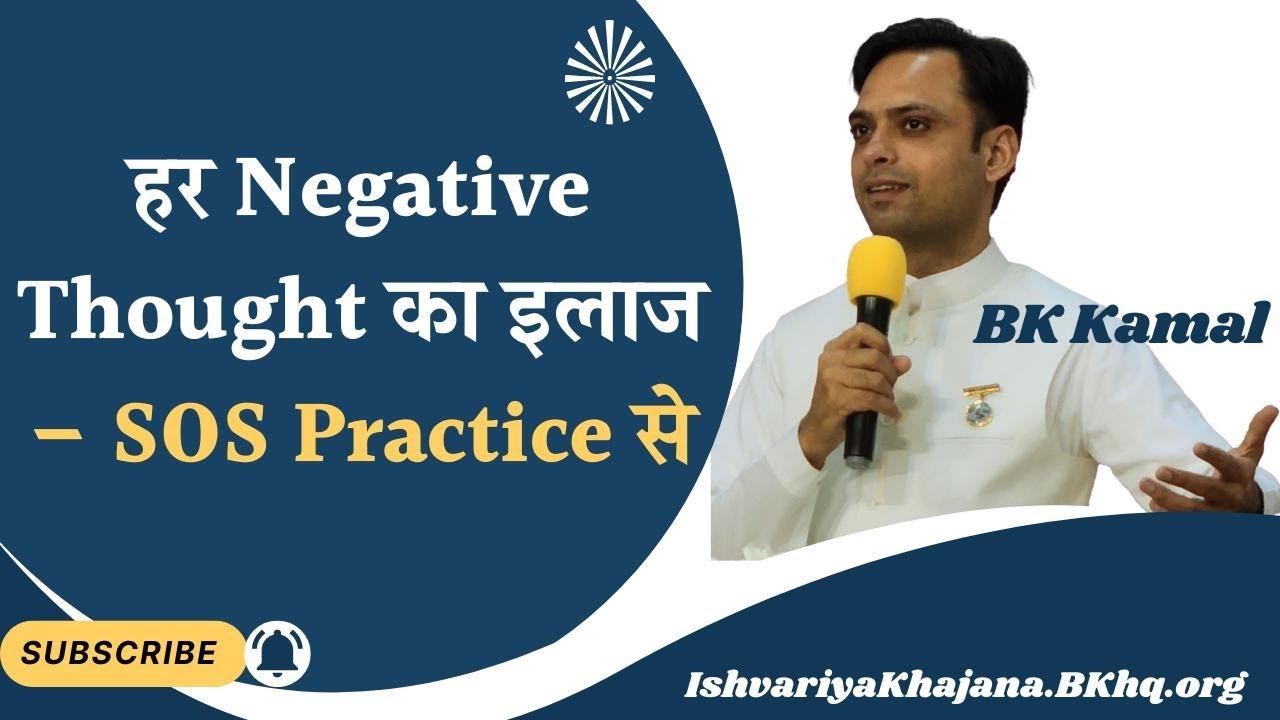 हर Negative Thought का इलाज – SOS Practice से

BK Kamal

SUBSCRIBE

IshvariyaKhajana.BKhq.org